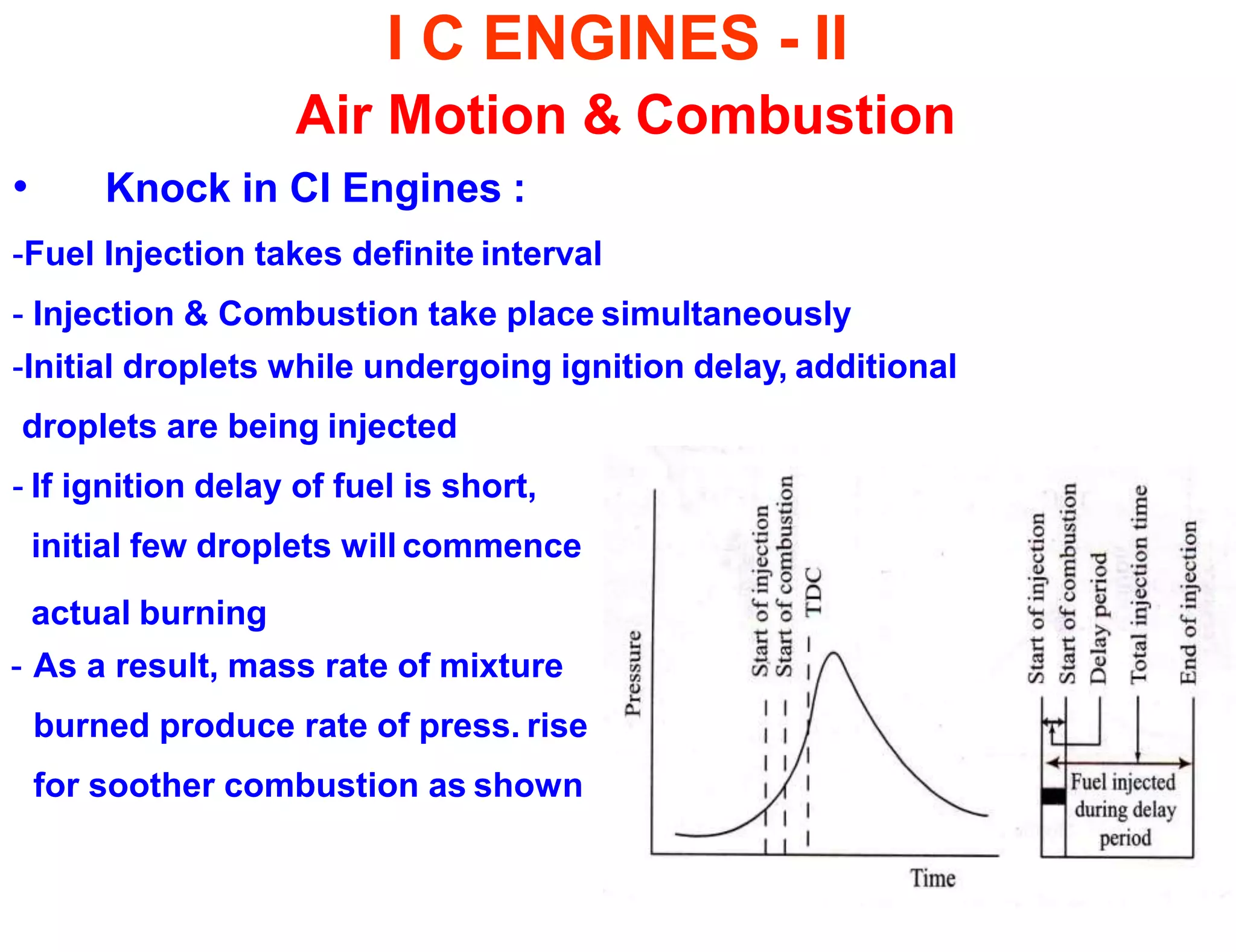 I C ENGINES - II

Air Motion & Combustion

• Knock in CI Engines :

-Fuel Injection takes definite interval

- Injection & Combustion take place simultaneously

-Initial droplets while undergoing ignition delay, additional droplets are being injected

- If ignition delay of fuel is short, initial few droplets will commence actual burning

- As a result, mass rate of mixture burned produce rate of press. rise for soother combustion as shown

Pressure

Start of injection

Start of combustion

TDC

Time

Start of injection

Start of combustion

Delay period

Total injection time

End of injection

Fuel injected during delay period